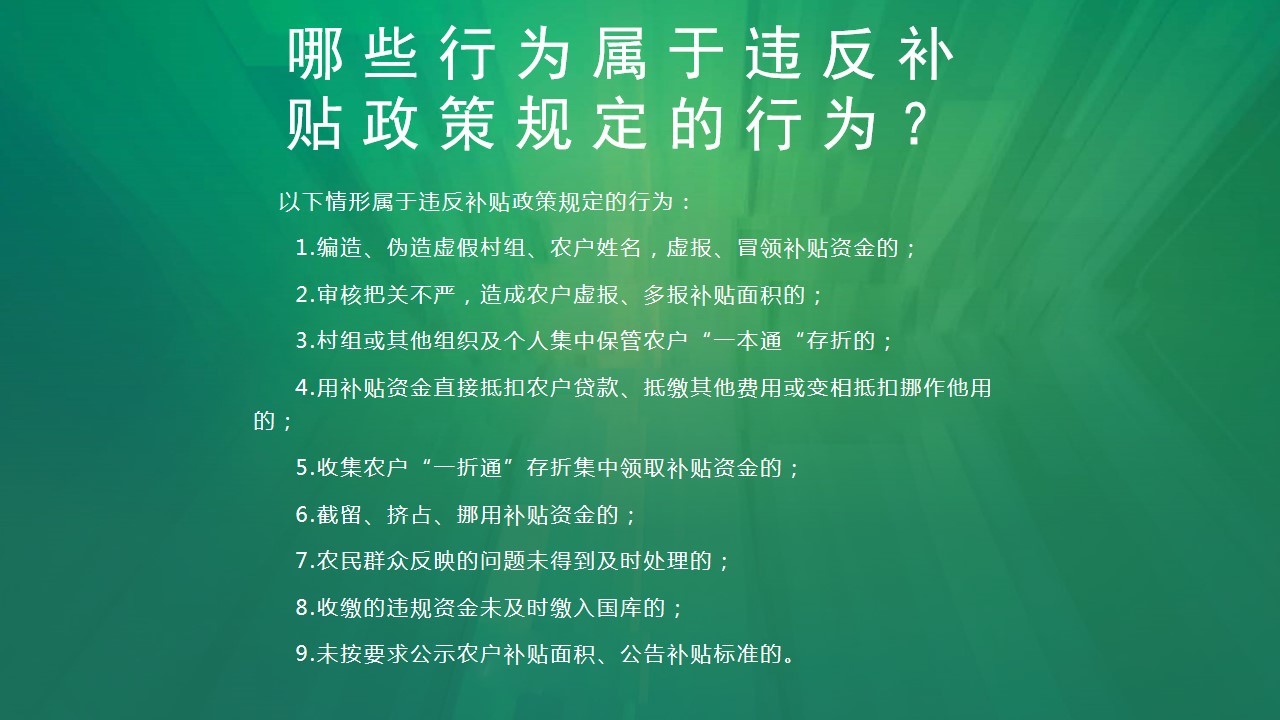 哪些行为属于违反补贴政策规定的行为？

以下情形属于违反补贴政策规定的行为：

1.编造、伪造虚假村组、农户姓名，虚报、冒领补贴资金的；

2.审核把关不严，造成农户虚报、多报补贴面积的；

3.村组或其他组织及个人集中保管农户“一本通“存折的；

4.用补贴资金直接抵扣农户贷款、抵缴其他费用或变相抵扣挪作他用的；

5.收集农户“一折通”存折集中领取补贴资金的；

6.截留、挤占、挪用补贴资金的；

7.农民群众反映的问题未得到及时处理的；

8.收缴的违规资金未及时缴入国库的；

9.未按要求公示农户补贴面积、公告补贴标准的。